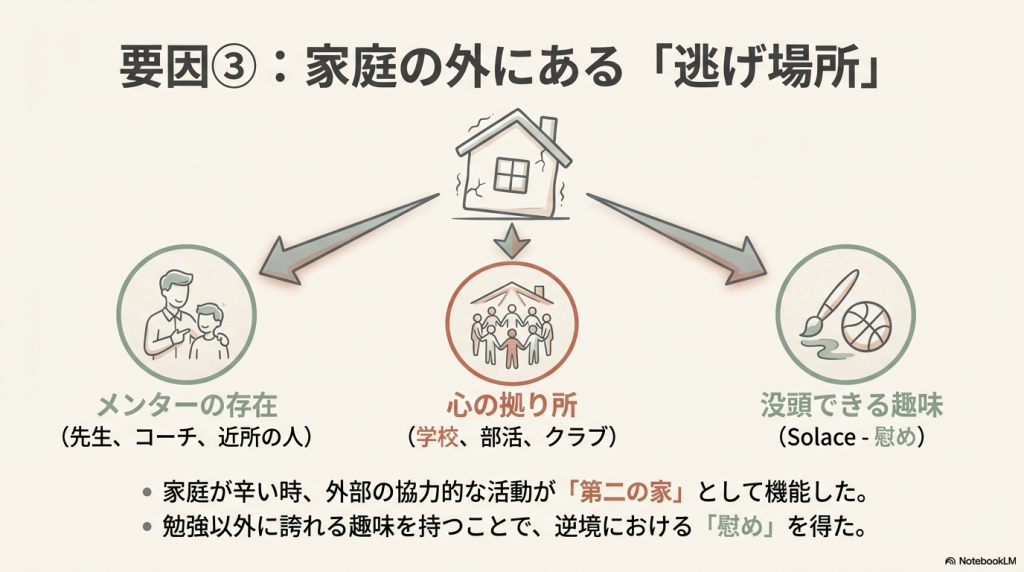 要因③：家庭の外にある「逃げ場所」

メンターの存在
（先生、コーチ、近所の人）

心の拠り所
（学校、部活、クラブ）

没頭できる趣味
（Solace - 慰め）

• 家庭が辛い時、外部の協力的な活動が「第二の家」として機能した。
• 勉強以外に誇れる趣味を持つことで、逆境における「慰め」を得た。

NotebookLM